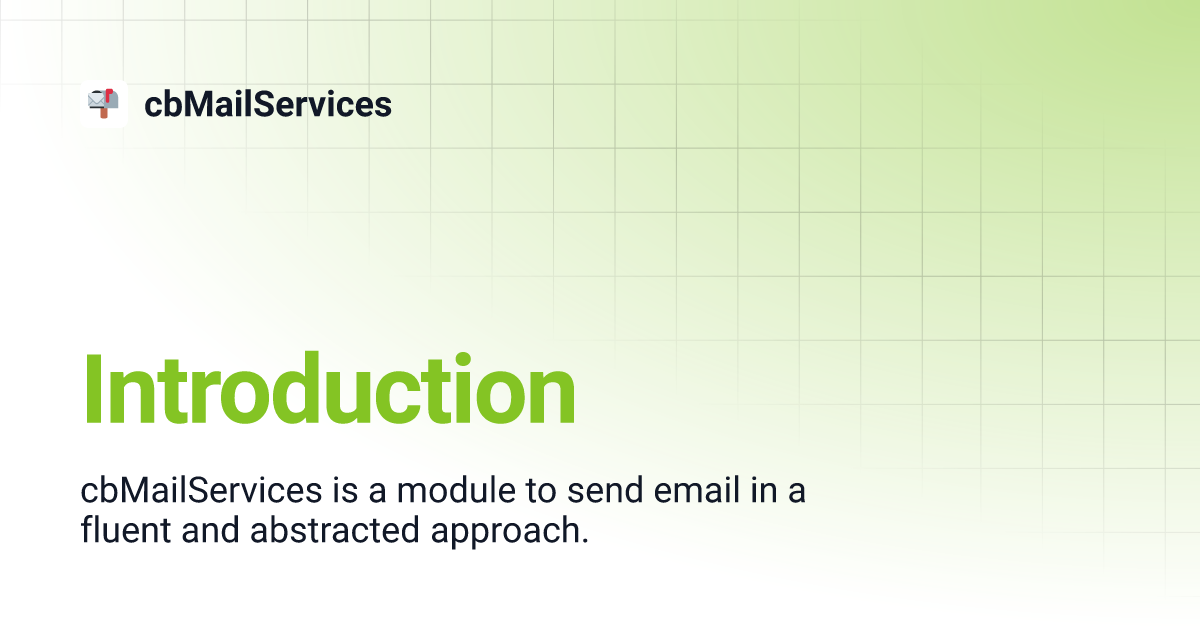 cbMailServices

Introduction

cbMailServices is a module to send email in a fluent and abstracted approach.